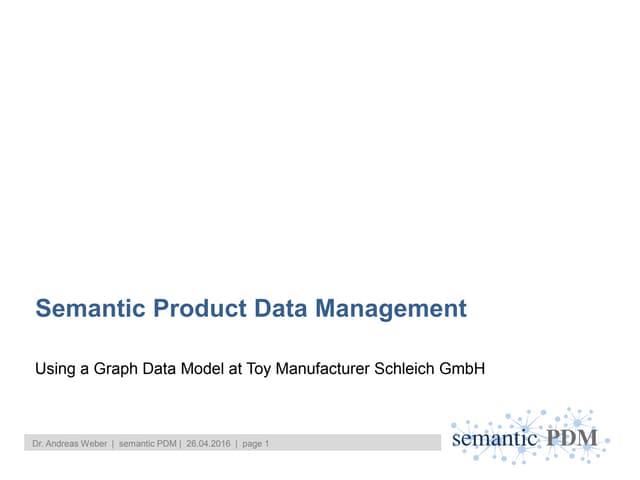 Semantic Product Data Management

Using a Graph Data Model at Toy Manufacturer Schleich GmbH

Dr. Andreas Weber | semantic PDM | 26.04.2016 | page 1

semantic PDM